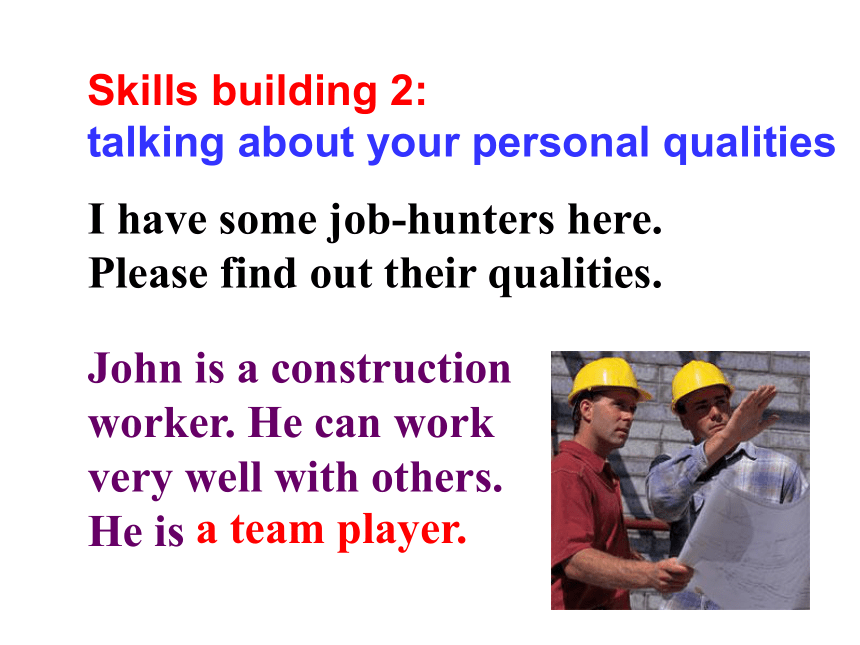 Skills building 2:
talking about your personal qualities

I have some job-hunters here.
Please find out their qualities.

John is a construction worker. He can work very well with others. He is a team player.